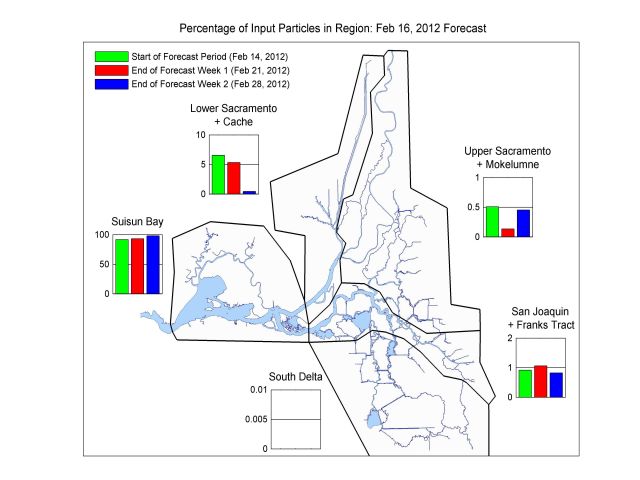 Percentage of Input Particles in Region: Feb 16, 2012 Forecast

Start of Forecast Period (Feb 14, 2012)
End of Forecast Week 1 (Feb 21, 2012)
End of Forecast Week 2 (Feb 28, 2012)

Lower Sacramento + Cache
10
5
0

Upper Sacramento + Mokelumne
1
0.5
0

Suisun Bay
100
50
0

San Joaquin + Franks Tract
2
1
0

South Delta
0.01
0.005
0